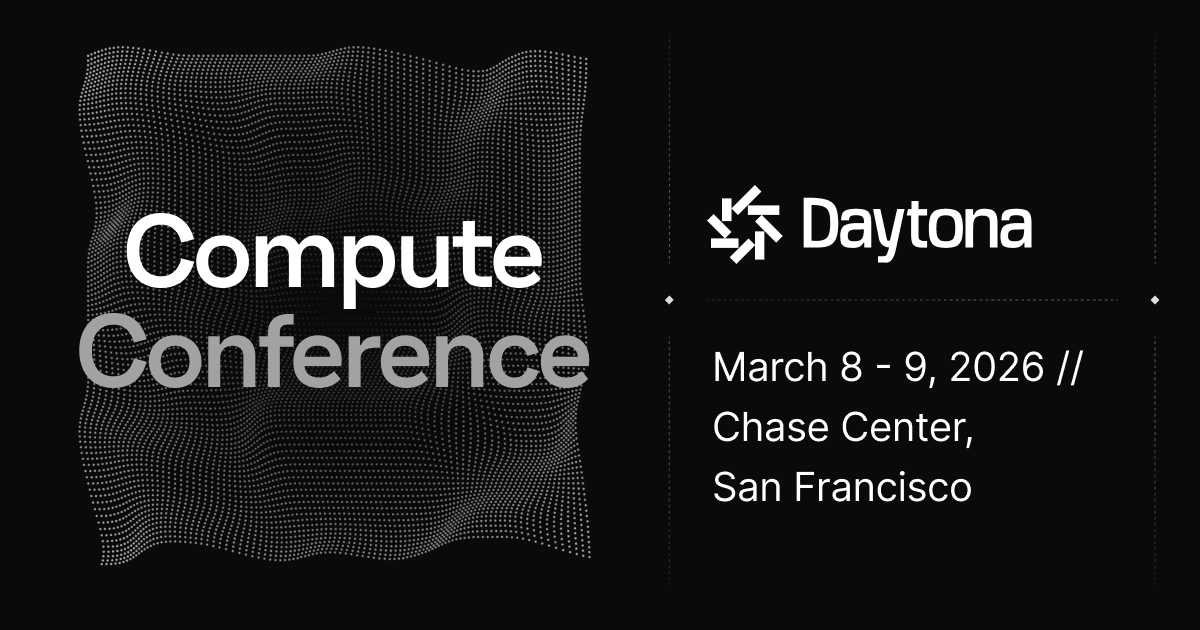 Compute Conference

Daytona

March 8 - 9, 2026 // Chase Center, San Francisco